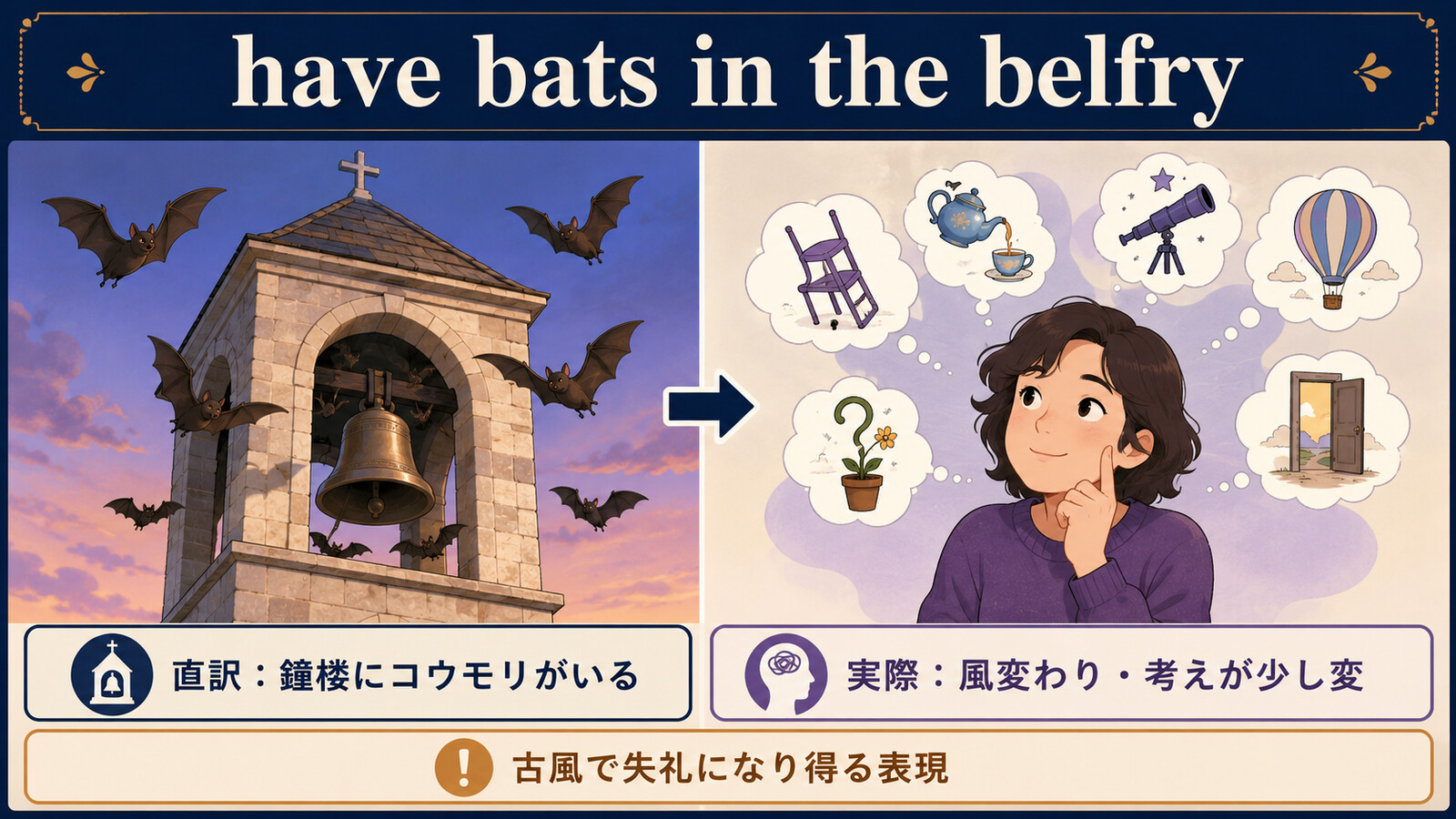 have bats in the belfry

直訳：鐘楼にコウモリがいる

実際：風変わり・考えが少し変

古風で失礼になり得る表現